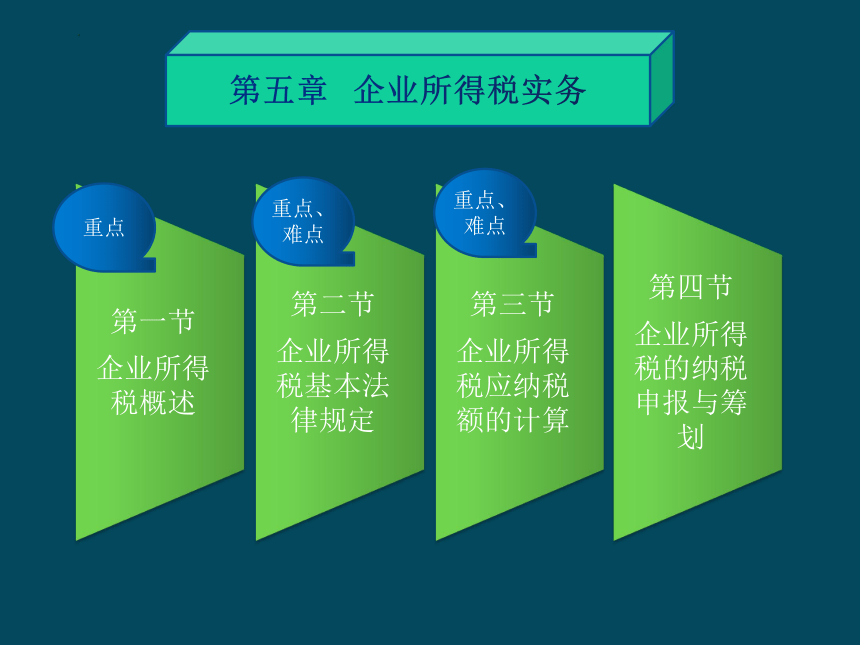 第五章 企业所得税实务

重点

第一节
企业所得税概述

重点、难点

第二节
企业所得税基本法律规定

重点、难点

第三节
企业所得税应纳税额的计算

第四节
企业所得税的纳税申报与筹划